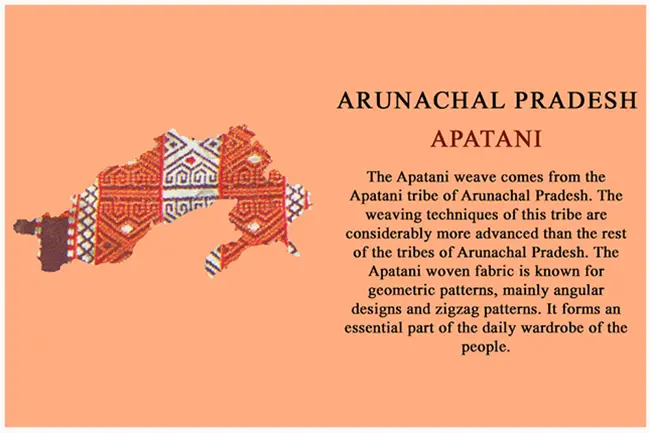 ARUNACHAL PRADESH

APATANI

The Apatani weave comes from the Apatani tribe of Arunachal Pradesh. The weaving techniques of this tribe are considerably more advanced than the rest of the tribes of Arunachal Pradesh. The Apatani woven fabric is known for geometric patterns, mainly angular designs and zigzag patterns. It forms an essential part of the daily wardrobe of the people.